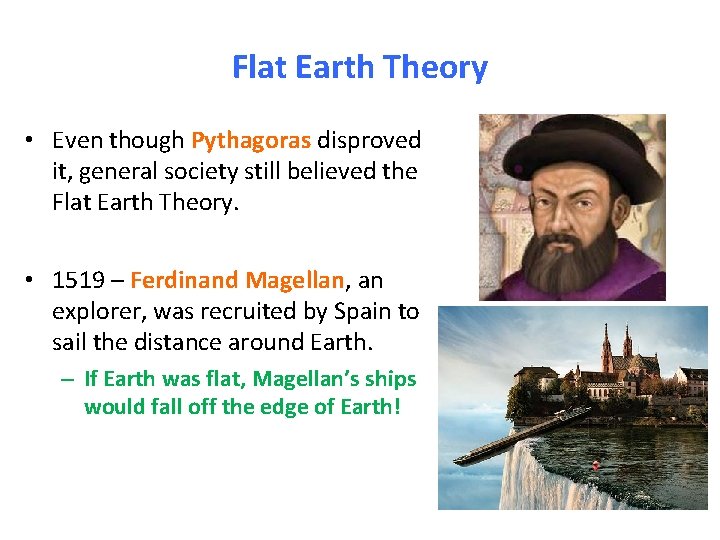 Flat Earth Theory

• Even though Pythagoras disproved it, general society still believed the Flat Earth Theory.

• 1519 – Ferdinand Magellan, an explorer, was recruited by Spain to sail the distance around Earth.

– If Earth was flat, Magellan's ships would fall off the edge of Earth!